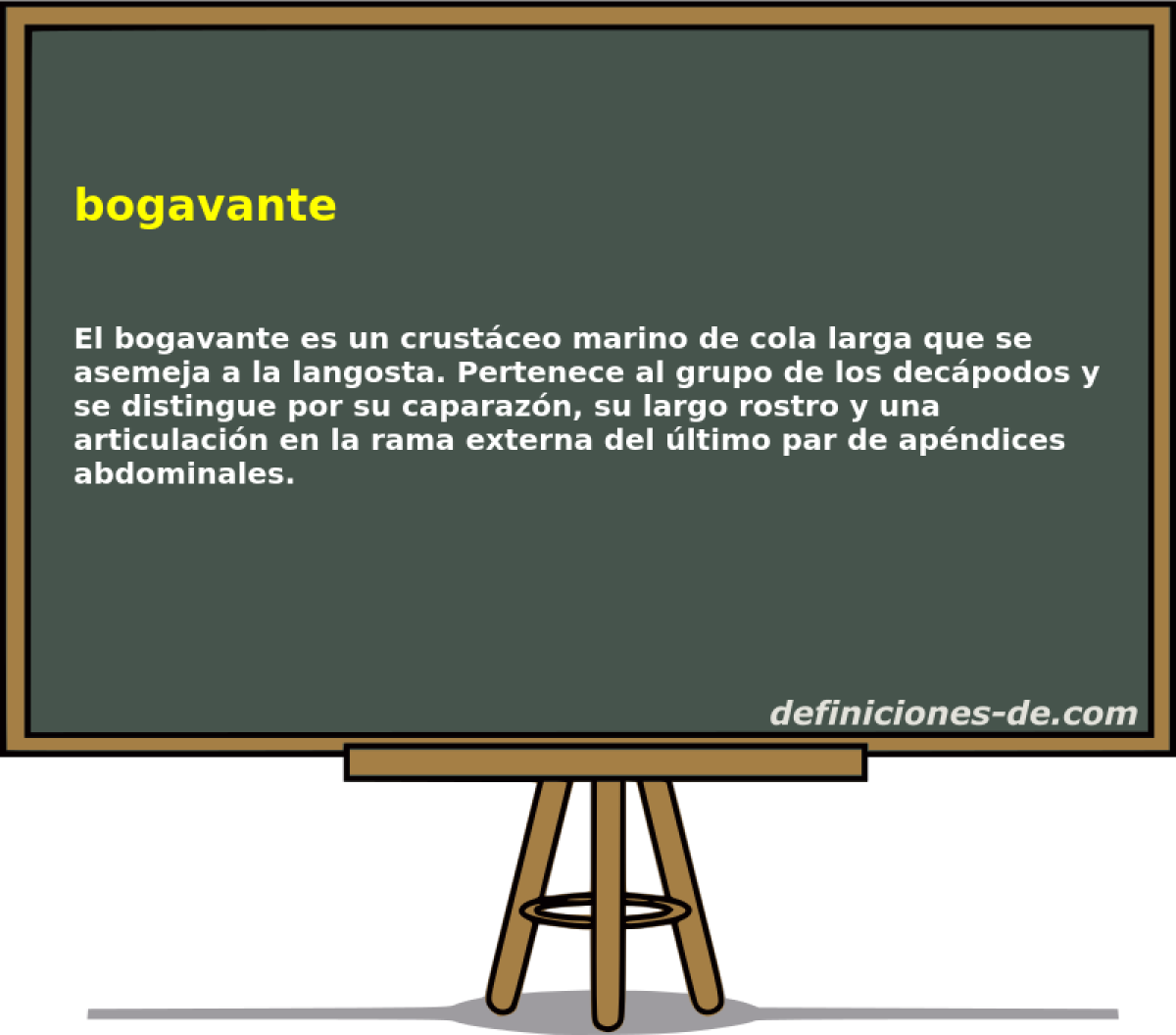 bogavante

El bogavante es un crustáceo marino de cola larga que se asemeja a la langosta. Pertenece al grupo de los decápodos y se distingue por su caparazón, su largo rostro y una articulación en la rama externa del último par de apéndices abdominales.

definiciones-de.com